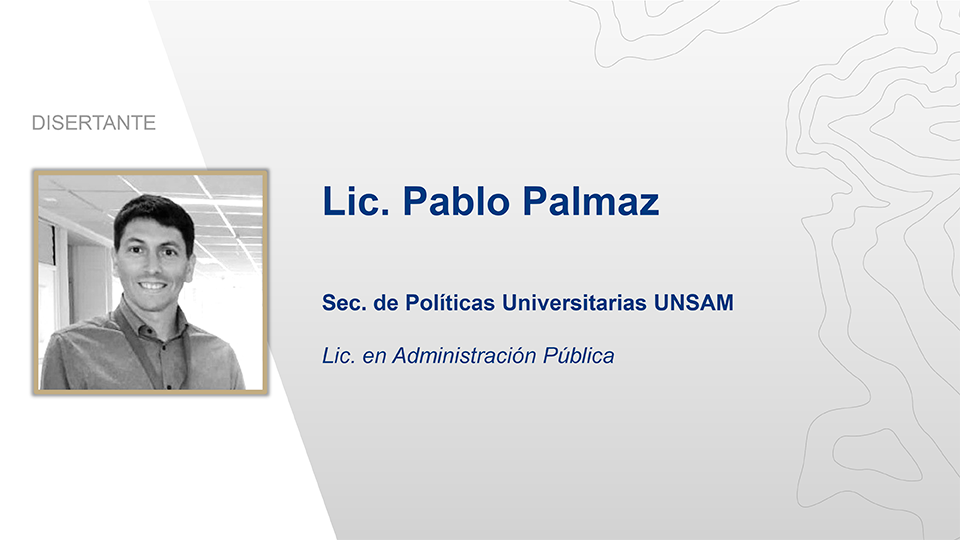 DISERTANTE

Lic. Pablo Palmaz

Sec. de Políticas Universitarias UNSAM

Lic. en Administración Pública